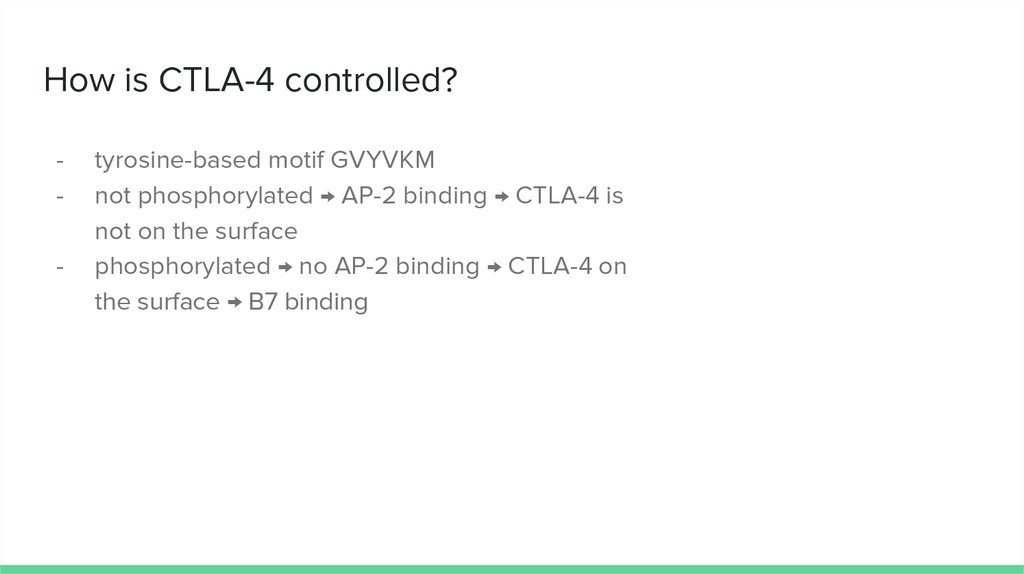 How is CTLA-4 controlled?

- tyrosine-based motif GVYVKM
- not phosphorylated → AP-2 binding → CTLA-4 is not on the surface
- phosphorylated → no AP-2 binding → CTLA-4 on the surface → B7 binding